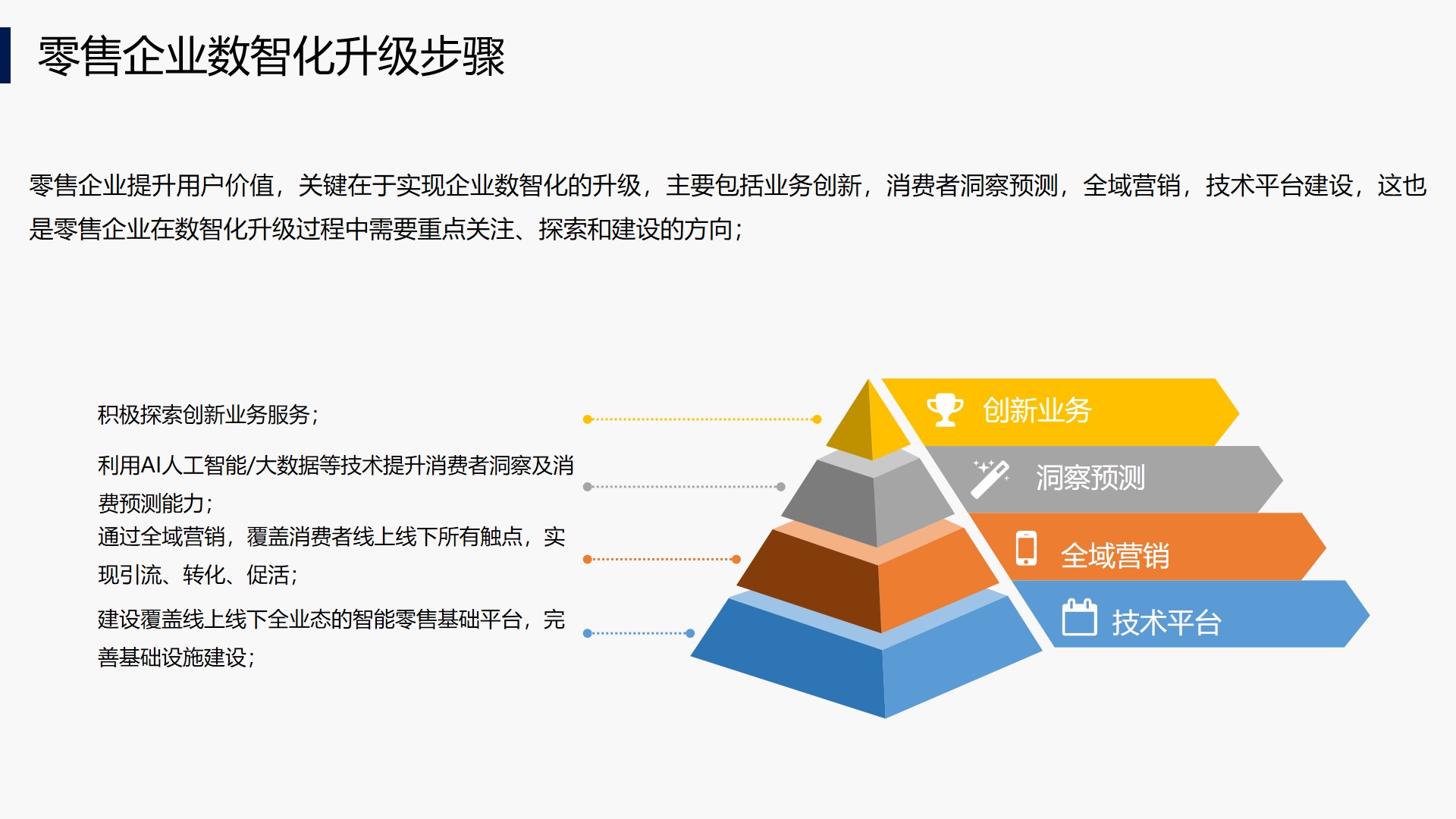 零售企业数智化升级步骤

零售企业提升用户价值，关键在于实现企业数智化的升级，主要包括业务创新，消费者洞察预测，全域营销，技术平台建设，这也是零售企业在数智化升级过程中需要重点关注、探索和建设的方向；

积极探索创新业务服务；

利用AI人工智能/大数据等技术提升消费者洞察及消费预测能力；

通过全域营销，覆盖消费者线上线下所有触点，实现引流、转化、促活；

建设覆盖线上线下全业态的智能零售基础平台，完善基础设施建设；

创新业务

洞察预测

全域营销

技术平台